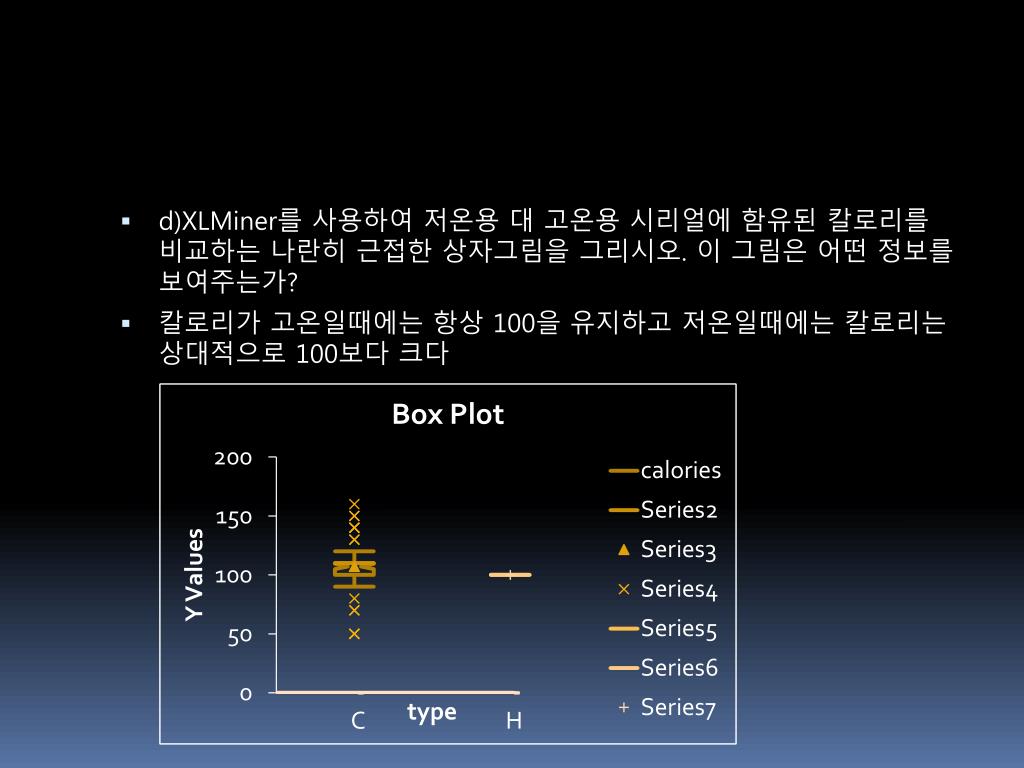 ▪ d)XLMiner를 사용하여 저온용 대 고온용 시리얼에 함유된 칼로리를 비교하는 나란히 근접한 상자그림을 그리시오. 이 그림은 어떤 정보를 보여주는가?

▪ 칼로리가 고온일때에는 항상 100을 유지하고 저온일때에는 칼로리는 상대적으로 100보다 크다

Box Plot

Y Values

200
150
100
50
0

C
type
H

calories
Series2
Series3
Series4
Series5
Series6
Series7